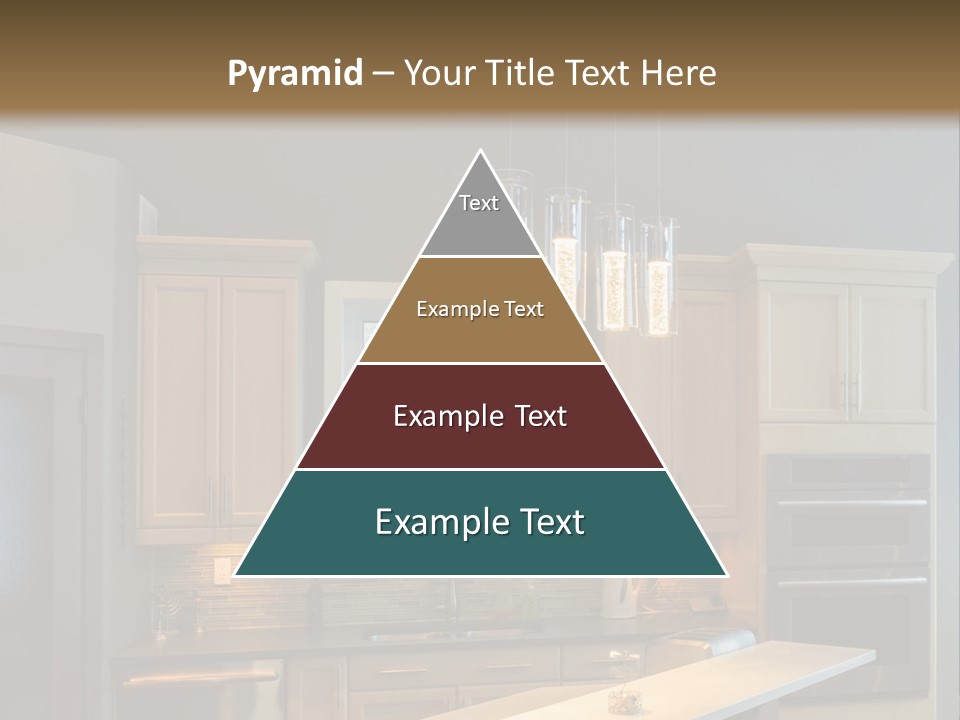 Pyramid – Your Title Text Here

Text

Example Text

Example Text

Example Text